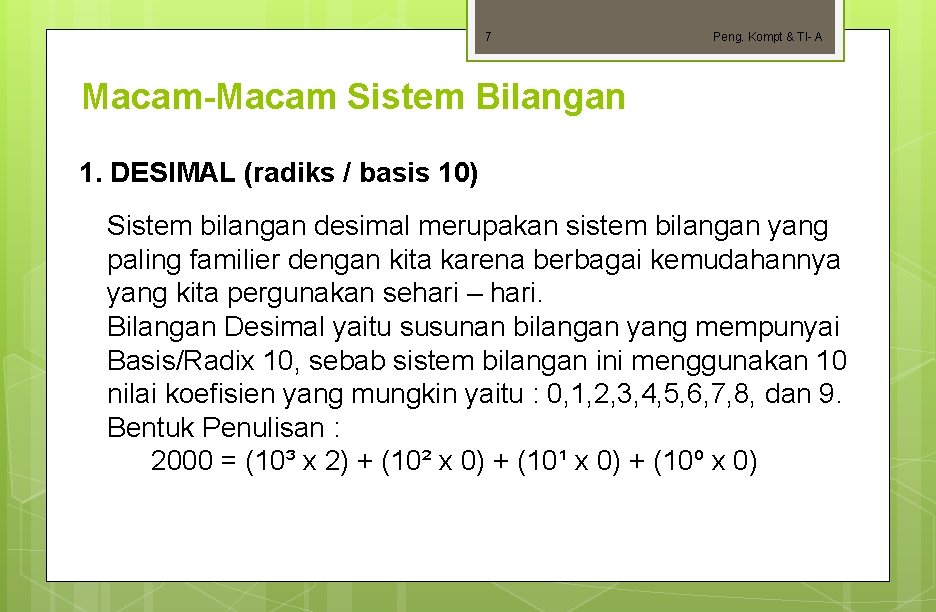 7

Peng. Kompt & TI- A

Macam-Macam Sistem Bilangan

1. DESIMAL (radiks / basis 10)

Sistem bilangan desimal merupakan sistem bilangan yang paling familier dengan kita karena berbagai kemudahannya yang kita pergunakan sehari – hari.
Bilangan Desimal yaitu susunan bilangan yang mempunyai Basis/Radix 10, sebab sistem bilangan ini menggunakan 10 nilai koefisien yang mungkin yaitu : 0,1,2,3,4,5,6,7,8, dan 9.
Bentuk Penulisan :
$2000 = (10^3 \times 2) + (10^2 \times 0) + (10^1 \times 0) + (10^0 \times 0)$